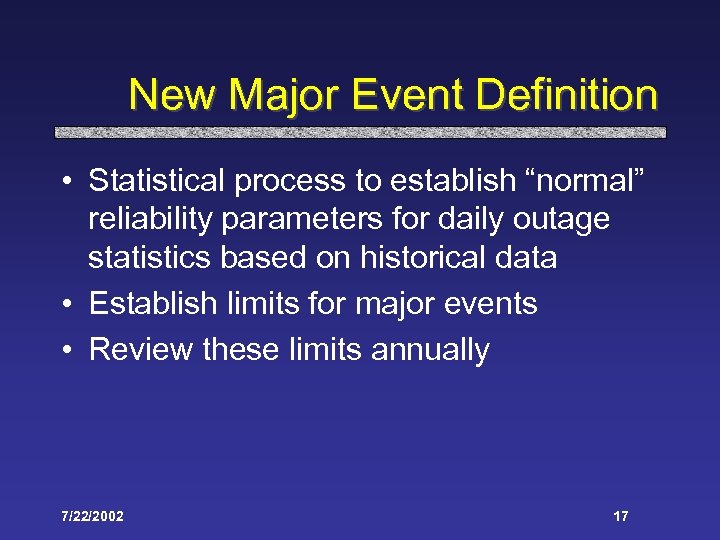 New Major Event Definition

• Statistical process to establish “normal” reliability parameters for daily outage statistics based on historical data
• Establish limits for major events
• Review these limits annually

7/22/2002

17